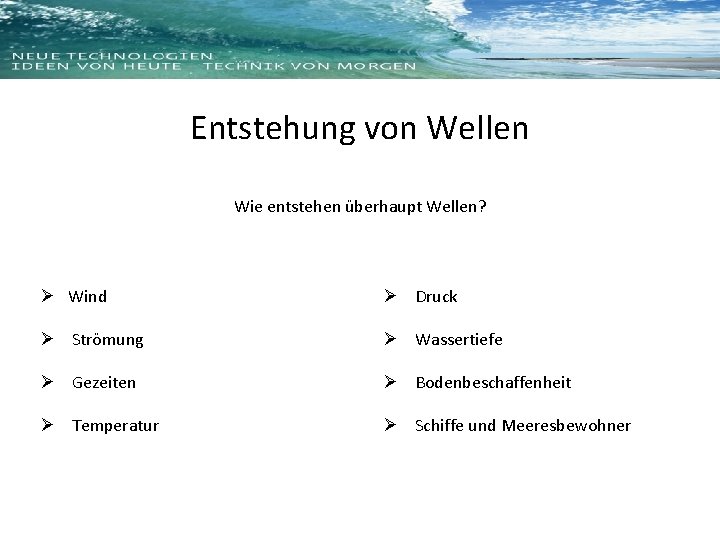 NEUE TECHNOLOGIEN
IDEEN VON HEUTE TECHNIK VON MORGEN

Entstehung von Wellen

Wie entstehen überhaupt Wellen?

➢ Wind

➢ Strömung

➢ Gezeiten

➢ Temperatur

➢ Druck

➢ Wassertiefe

➢ Bodenbeschaffenheit

➢ Schiffe und Meeresbewohner